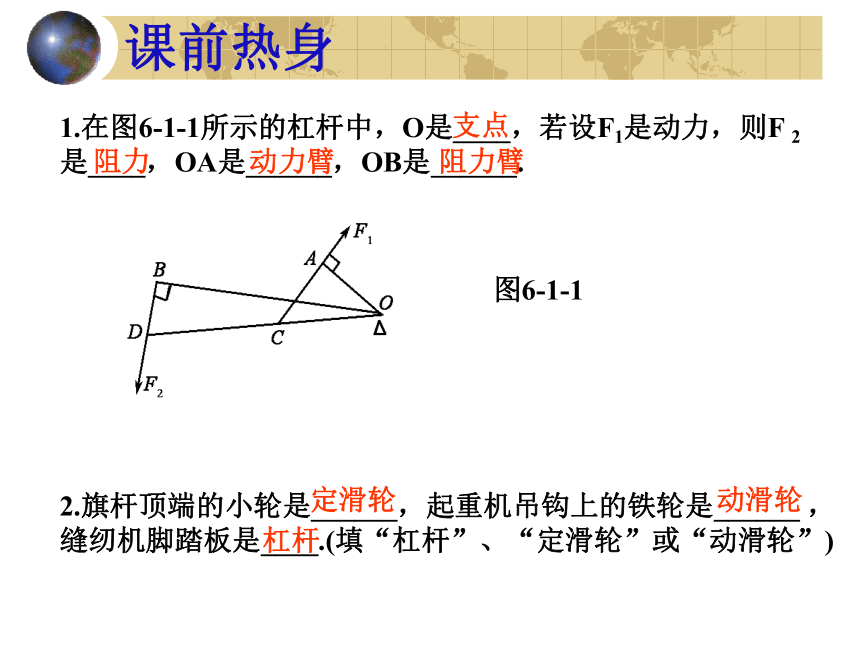 课前热身

1.在图6-1-1所示的杠杆中，O是支点，若设$F_1$是动力，则$F_2$是阻力，OA是动力臂，OB是阻力臂.

$F_1$
A
B
O
D
C
$F_2$

图6-1-1

2.旗杆顶端的小轮是定滑轮，起重机吊钩上的铁轮是动滑轮，缝纫机脚踏板是杠杆.(填“杠杆”、“定滑轮”或“动滑轮”)